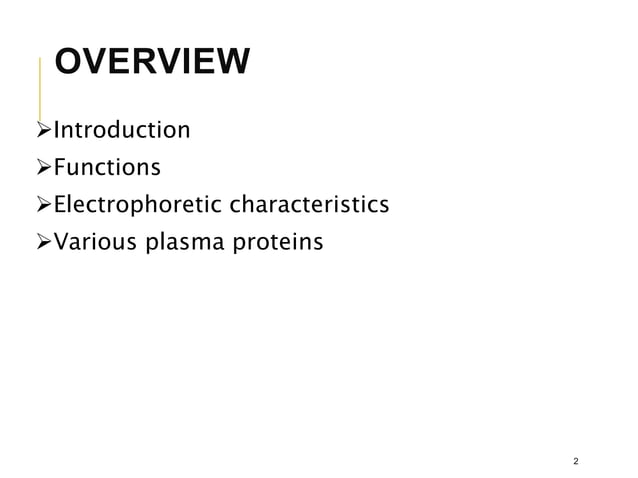 OVERVIEW

➢Introduction
➢Functions
➢Electrophoretic characteristics
➢Various plasma proteins

2